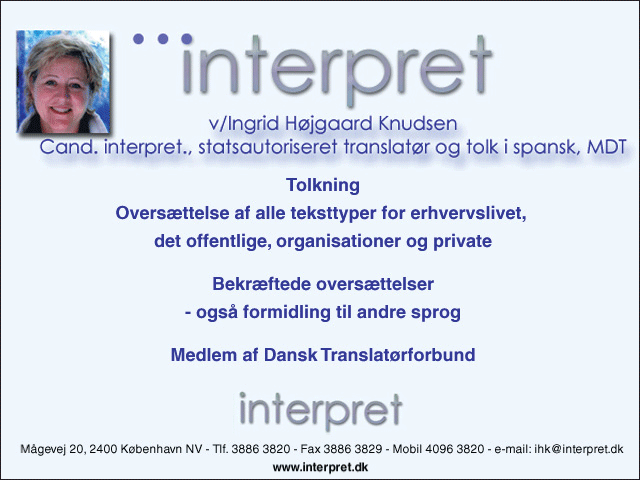 interpret

v/Ingrid Højgaard Knudsen
Cand. interpret., statsautoriseret translatør og tolk i spansk, MDT

Tolkning
Oversættelse af alle teksttyper for erhvervslivet, det offentlige, organisationer og private

Bekræftede oversættelser
- også formidling til andre sprog

Medlem af Dansk Translatørforbund

interpret

Mågevej 20, 2400 København NV - Tlf. 3886 3820 - Fax 3886 3829 - Mobil 4096 3820 - e-mail: ihk@interpret.dk
www.interpret.dk